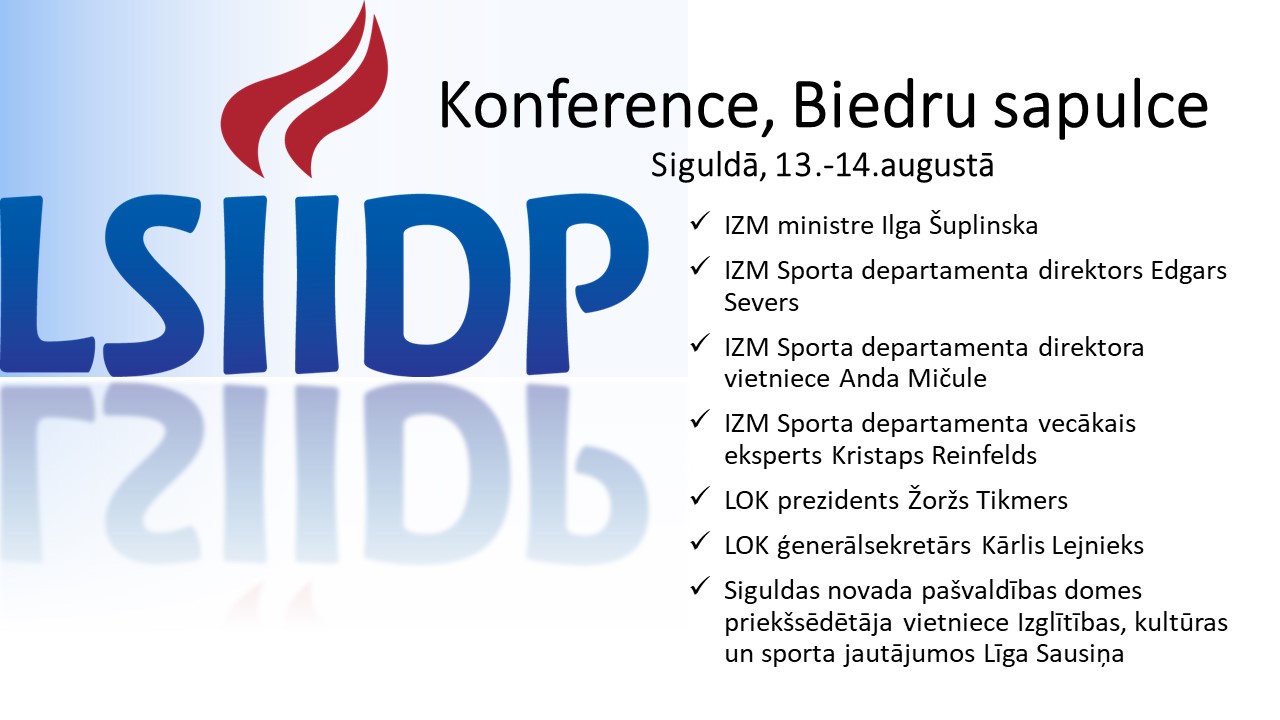 LSIIDP

Konference, Biedru sapulce
Siguldā, 13.-14.augustā

✓ IZM ministre Ilga Šuplinska

✓ IZM Sporta departamenta direktors Edgars Severs

✓ IZM Sporta departamenta direktora vietniece Anda Mičule

✓ IZM Sporta departamenta vecākais eksperts Kristaps Reinfelds

✓ LOK prezidents Žoržs Tikmers

✓ LOK ģenerālsekretārs Kārlis Lejnieks

✓ Siguldas novada pašvaldības domes priekšsēdētāja vietniece Izglītības, kultūras un sporta jautājumos Līga Sausiņa